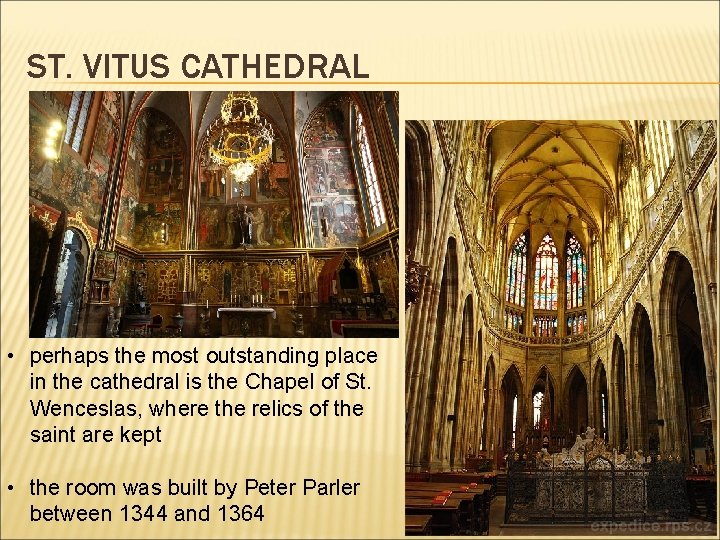 ST. VITUS CATHEDRAL

• perhaps the most outstanding place in the cathedral is the Chapel of St. Wenceslas, where the relics of the saint are kept

• the room was built by Peter Parler between 1344 and 1364

expedice.rps.cz